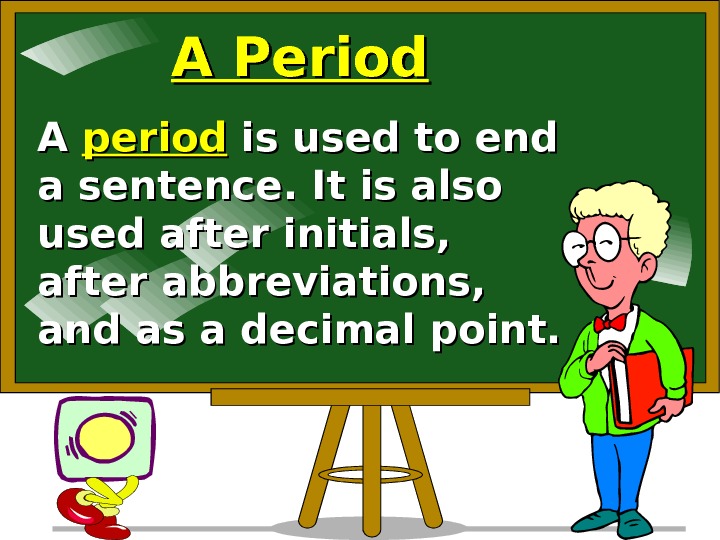 A Period

A period is used to end a sentence. It is also used after initials, after abbreviations, and as a decimal point.